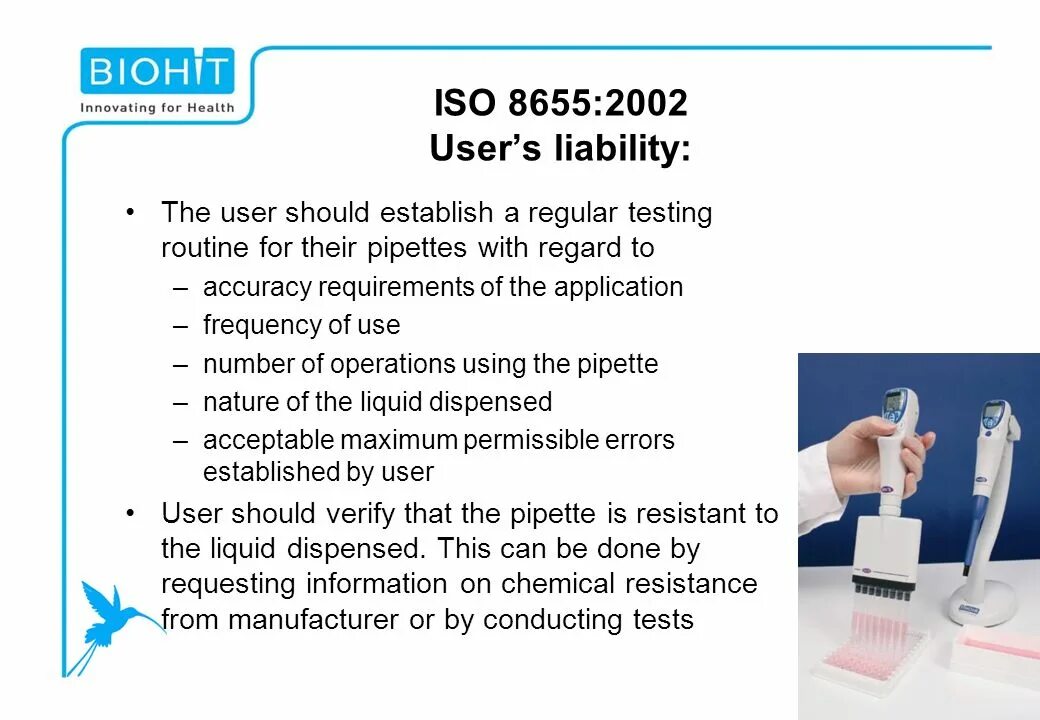 BIOHIT
Innovating for Health

ISO 8655:2002
User’s liability:

• The user should establish a regular testing routine for their pipettes with regard to
– accuracy requirements of the application
– frequency of use
– number of operations using the pipette
– nature of the liquid dispensed
– acceptable maximum permissible errors established by user

• User should verify that the pipette is resistant to the liquid dispensed. This can be done by requesting information on chemical resistance from manufacturer or by conducting tests